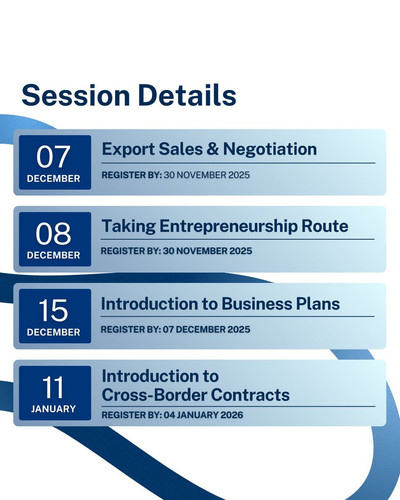 Session Details

07
DECEMBER
Export Sales & Negotiation
REGISTER BY: 30 NOVEMBER 2025

08
DECEMBER
Taking Entrepreneurship Route
REGISTER BY: 30 NOVEMBER 2025

15
DECEMBER
Introduction to Business Plans
REGISTER BY: 07 DECEMBER 2025

11
JANUARY
Introduction to Cross-Border Contracts
REGISTER BY: 04 JANUARY 2026